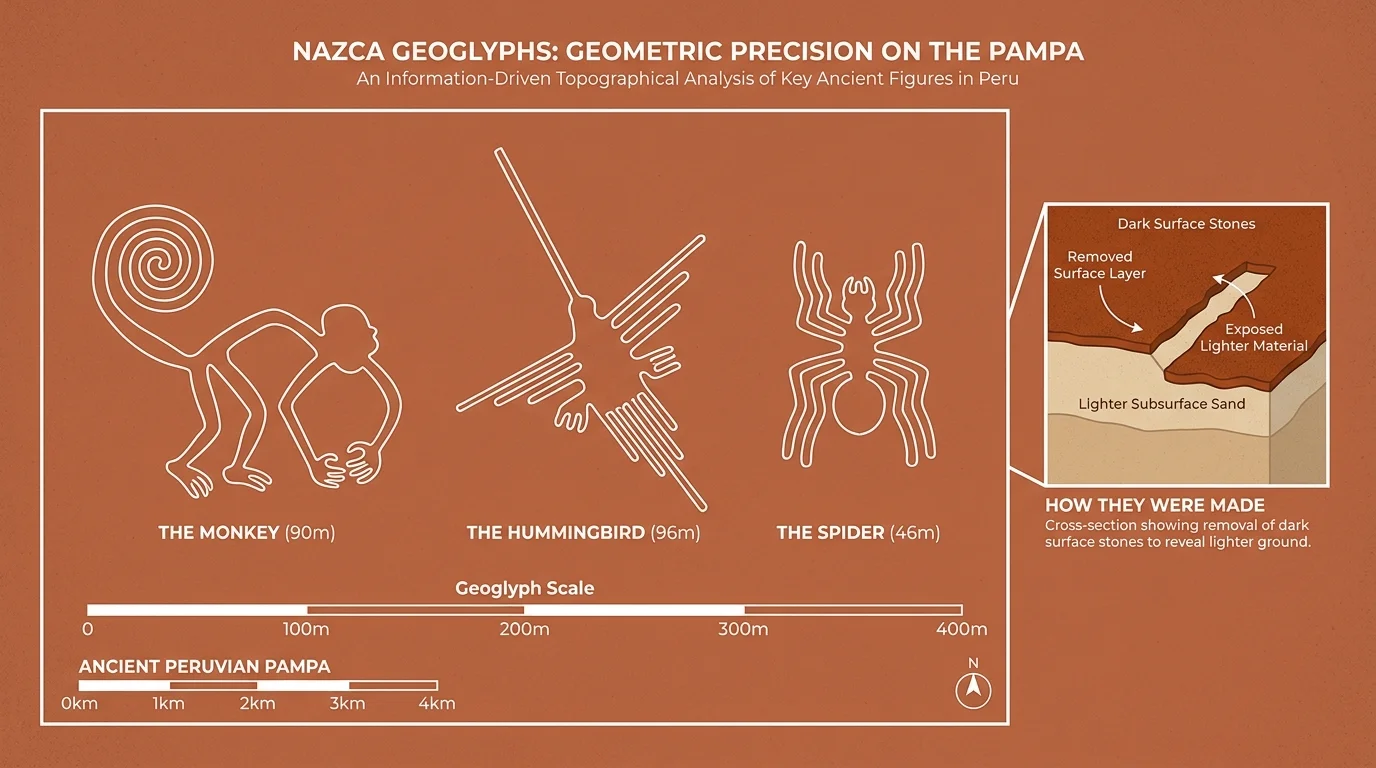 NAZCA GEOGLYPHS: GEOMETRIC PRECISION ON THE PAMPA
An Information-Driven Topographical Analysis of Key Ancient Figures in Peru

THE MONKEY (90m)

THE HUMMINGBIRD (96m)

THE SPIDER (46m)

Geoglyph Scale
0
100m
200m
300m
400m

ANCIENT PERUVIAN PAMPA
0km
1km
2km
3km
4km

N

Dark Surface Stones
Removed Surface Layer
Exposed Lighter Material
Lighter Subsurface Sand

HOW THEY WERE MADE
Cross-section showing removal of dark surface stones to reveal lighter ground.